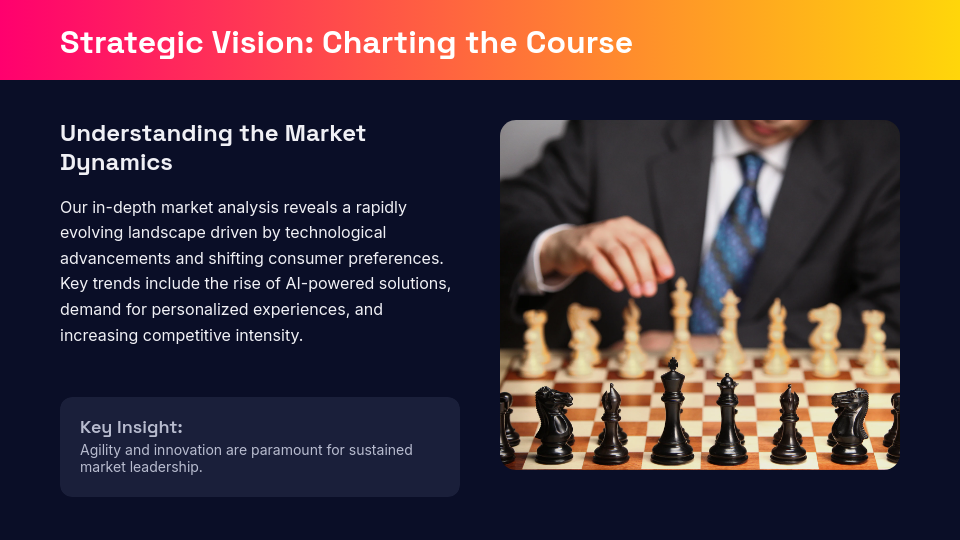 Strategic Vision: Charting the Course

Understanding the Market Dynamics

Our in-depth market analysis reveals a rapidly evolving landscape driven by technological advancements and shifting consumer preferences. Key trends include the rise of AI-powered solutions, demand for personalized experiences, and increasing competitive intensity.

Key Insight:
Agility and innovation are paramount for sustained market leadership.